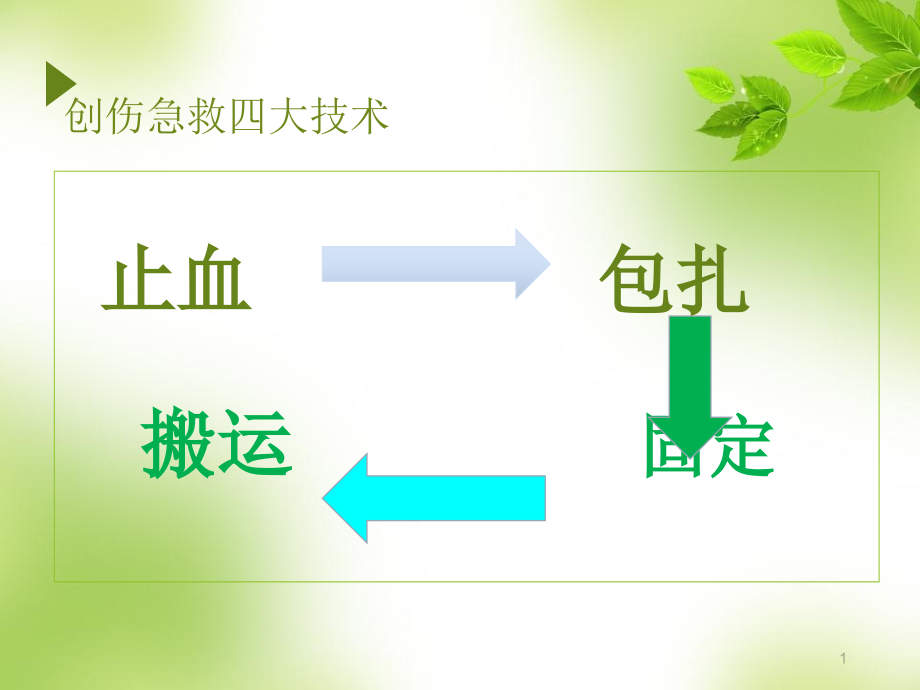 创伤急救四大技术

止血

包扎

搬运

固定

1